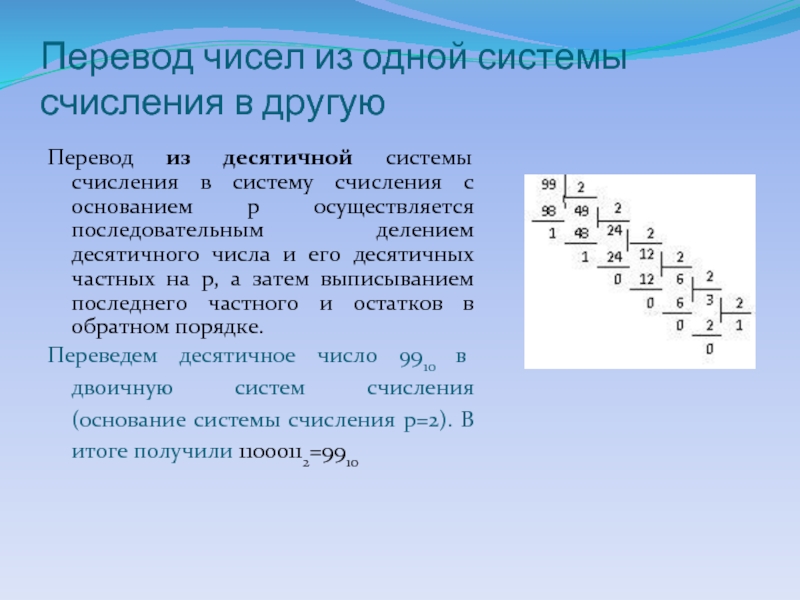 Перевод чисел из одной системы счисления в другую

Перевод **из десятичной** системы счисления в систему счисления с основанием p осуществляется последовательным делением десятичного числа и его десятичных частных на p, а затем выписыванием последнего частного и остатков в обратном порядке.

Переведем десятичное число $99_{10}$ в двоичную систем счисления (основание системы счисления p=2). В итоге получили $1100011_2=99_{10}$

99 2
98 49 2
1 48 24 2
1 24 12 2
0 12 6 2
0 6 3 2
0 2 1
0